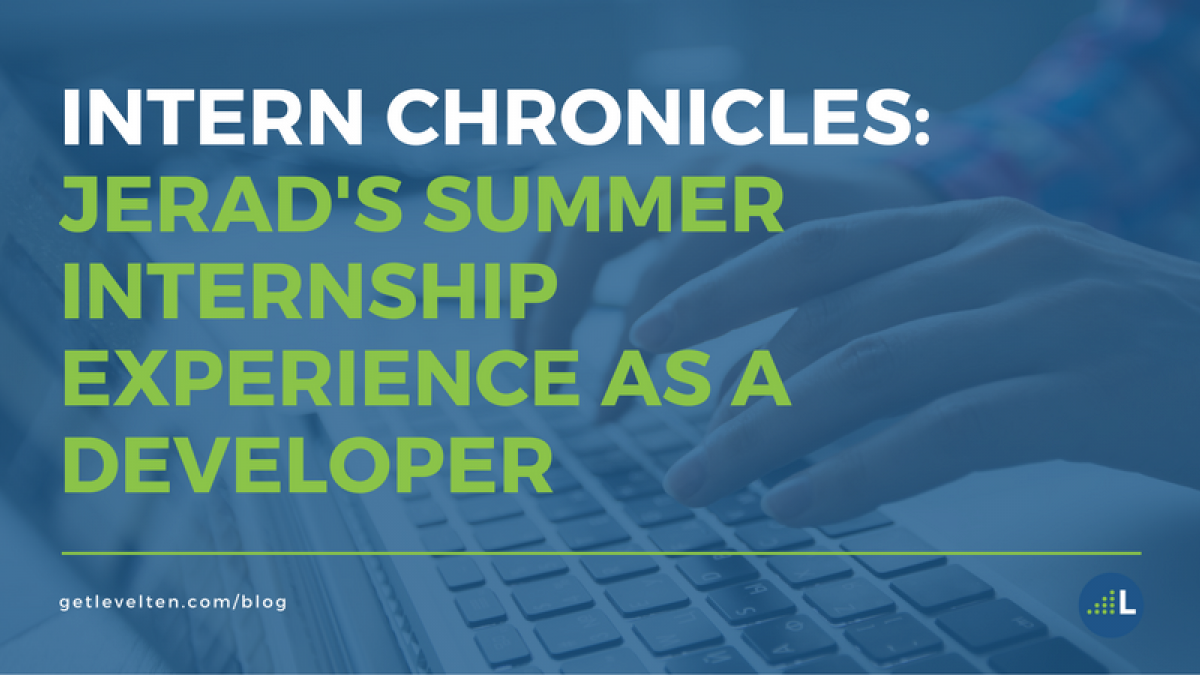 INTERN CHRONICLES:
JERAD'S SUMMER INTERNSHIP EXPERIENCE AS A DEVELOPER

getlevelten.com/blog

L